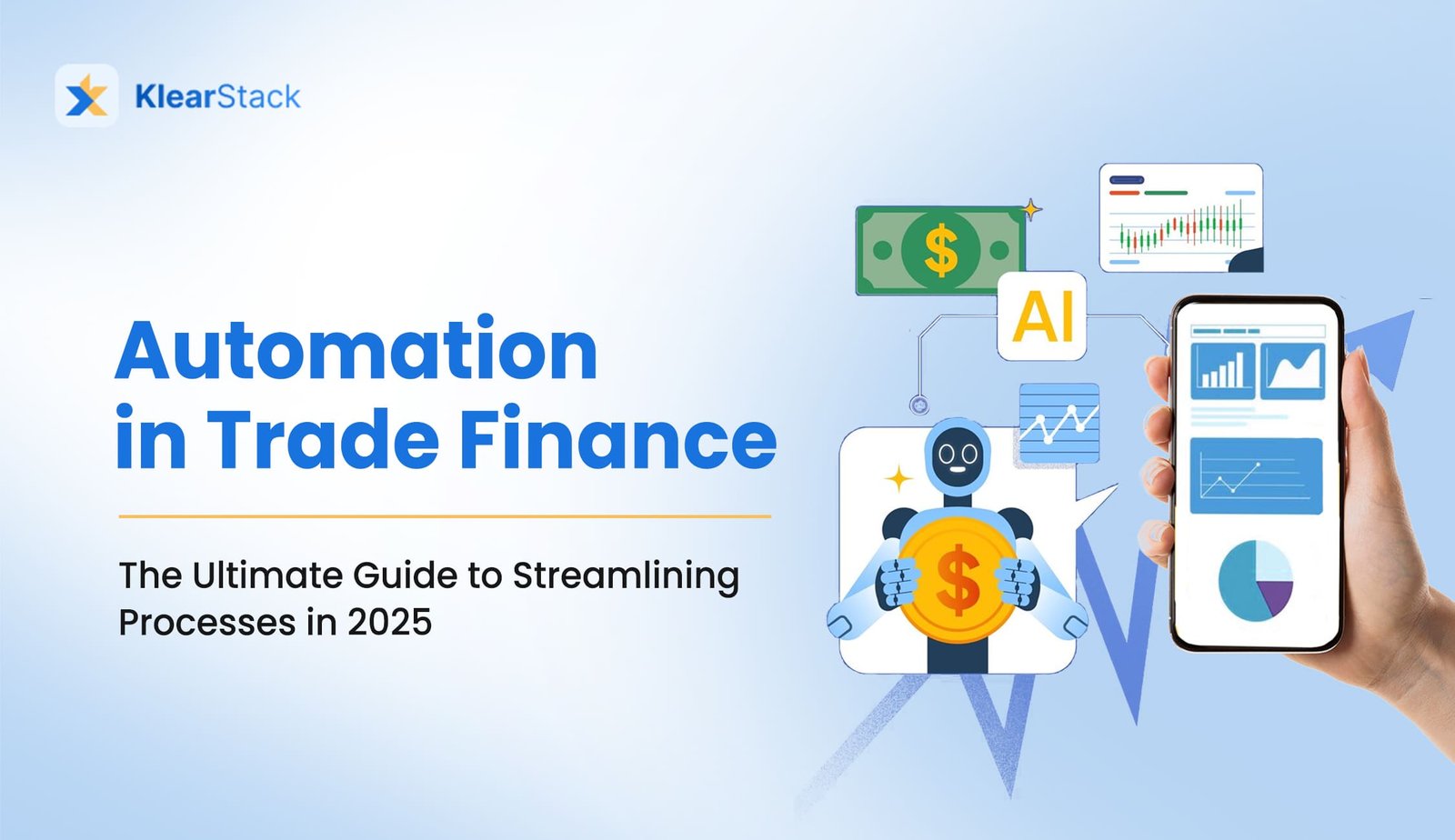 KlearStack

Automation in Trade Finance

The Ultimate Guide to Streamlining Processes in 2025

$

AI

$